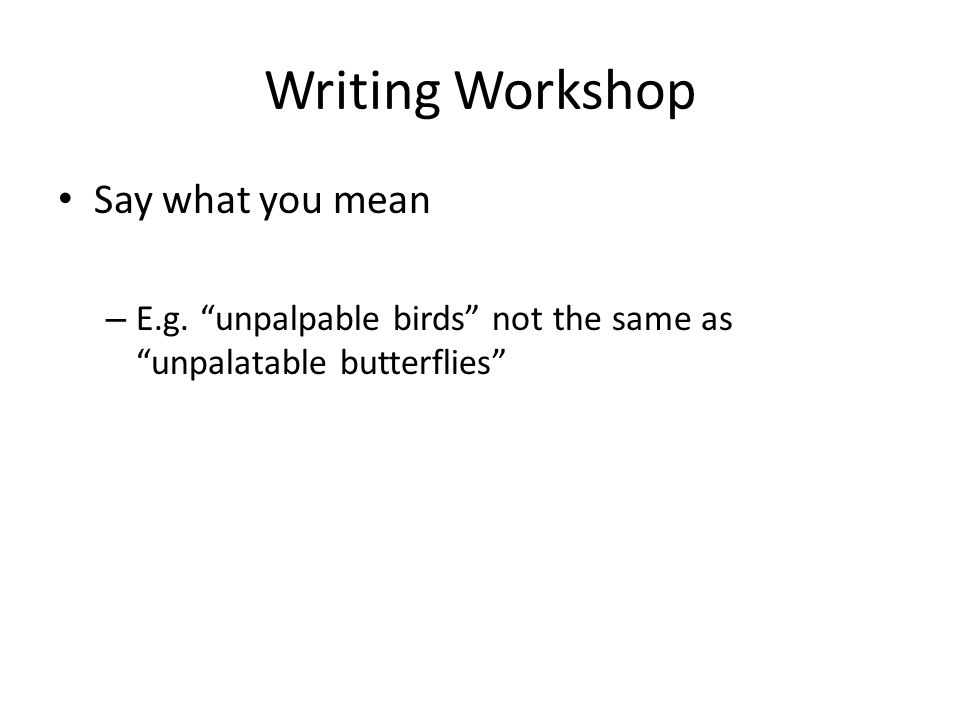 Writing Workshop

• Say what you mean

– E.g. “unpalpable birds” not the same as “unpalatable butterflies”